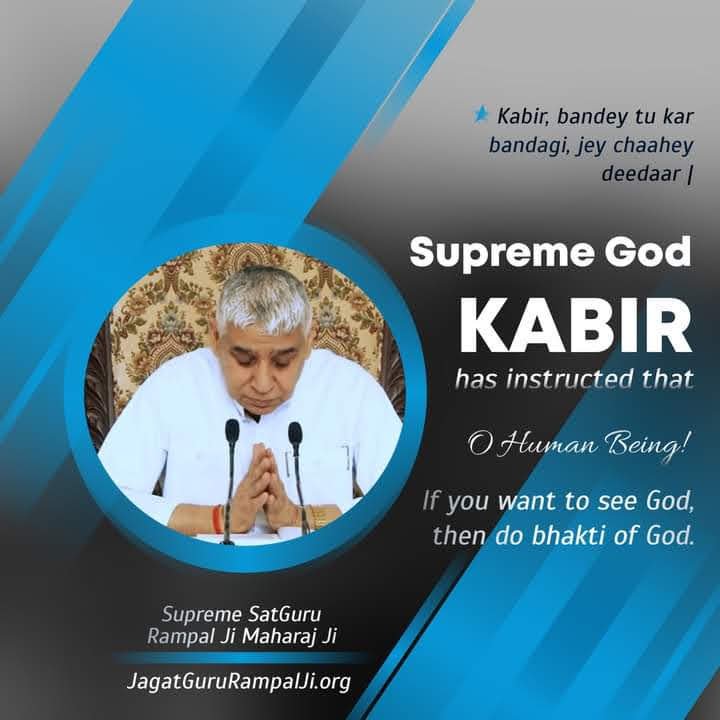 Kabir, bandey tu kar bandagi, jey chaahey deedaar |

Supreme God
KABIR
has instructed that

O Human Being!

If you want to see God, then do bhakti of God.

Supreme SatGuru
Rampal Ji Maharaj Ji

JagatGuruRampalJi.org